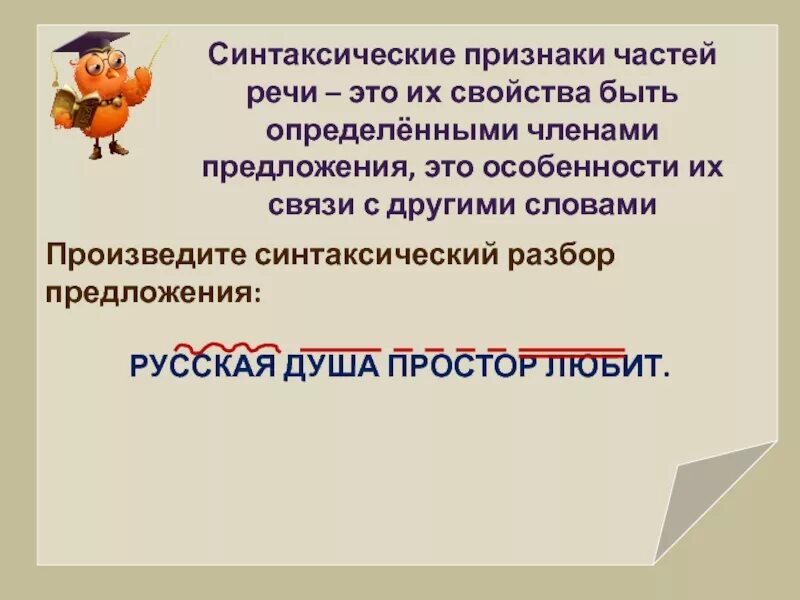 Синтаксические признаки частей речи – это их свойства быть определёнными членами предложения, это особенности их связи с другими словами

Произведите синтаксический разбор предложения:

РУССКАЯ ДУША ПРОСТОР ЛЮБИТ.